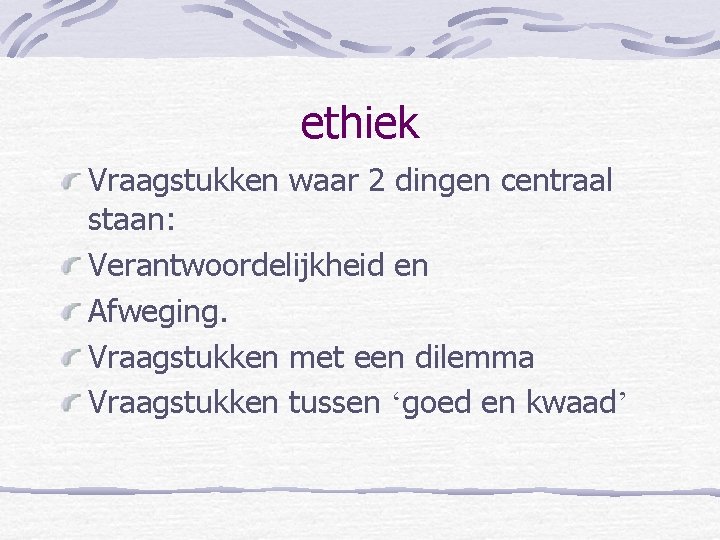 ethiek

Vraagstukken waar 2 dingen centraal staan:

Verantwoordelijkheid en

Afweging.

Vraagstukken met een dilemma

Vraagstukken tussen ‘goed en kwaad’